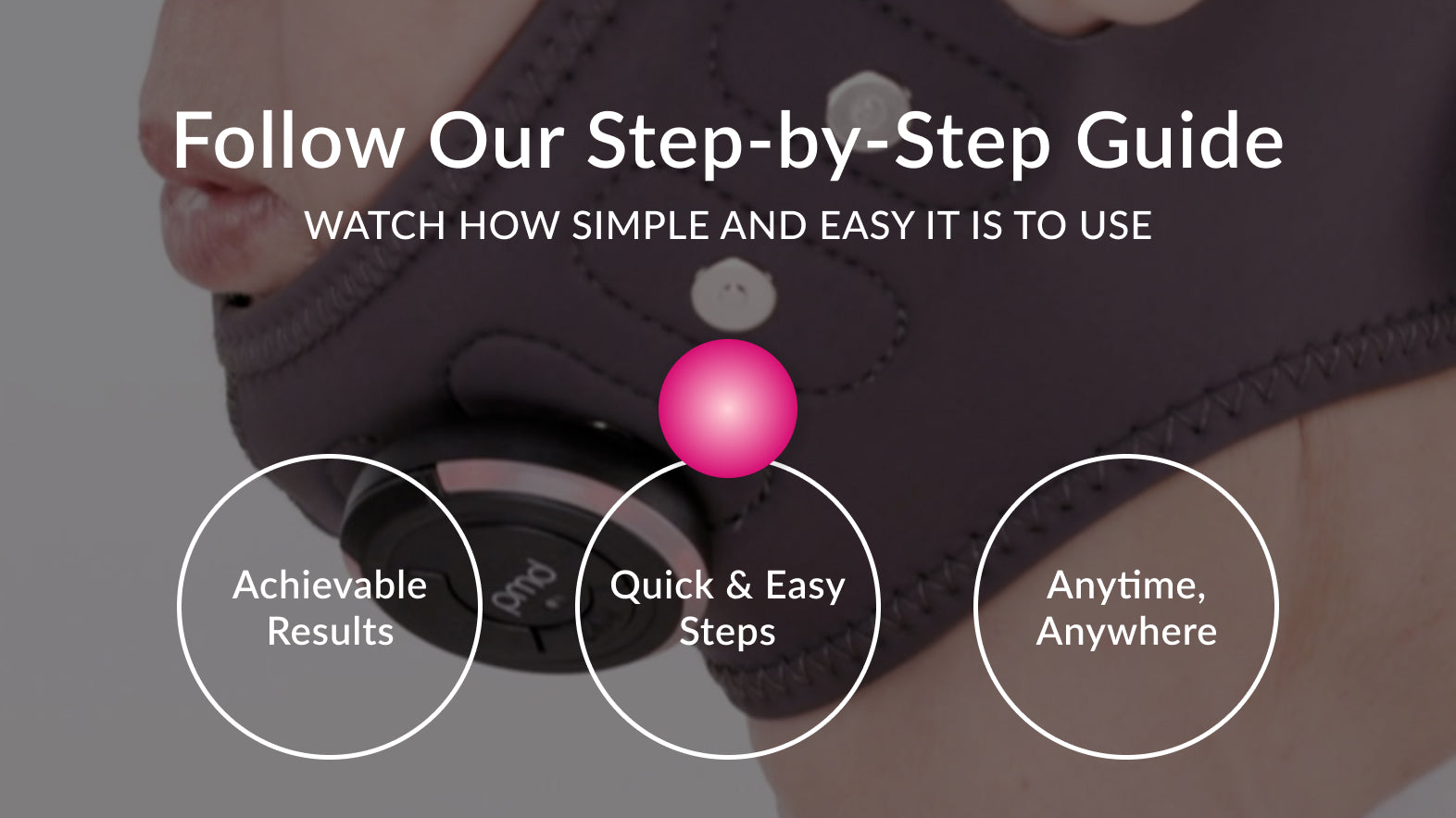 Follow Our Step-by-Step Guide

WATCH HOW SIMPLE AND EASY IT IS TO USE

Achievable Results

pmd

Quick & Easy Steps

Anytime, Anywhere